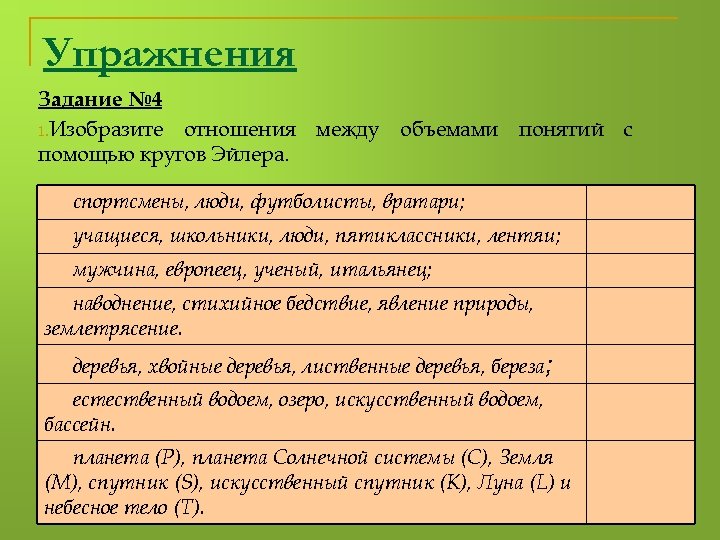 Упражнения

Задание №4

1. Изобразите отношения между объемами понятий с помощью кругов Эйлера.

| | |
|---|---|
| спортсмены, люди, футболисты, вратари; | |
| учащиеся, школьники, люди, пятиклассники, лентяи; | |
| мужчина, европеец, ученый, итальянец; | |
| наводнение, стихийное бедствие, явление природы, землетрясение. | |
| деревья, хвойные деревья, лиственные деревья, береза; | |
| естественный водоем, озеро, искусственный водоем, бассейн. | |
| планета (P), планета Солнечной системы (C), Земля (M), спутник (S), искусственный спутник (K), Луна (L) и небесное тело (T). | |